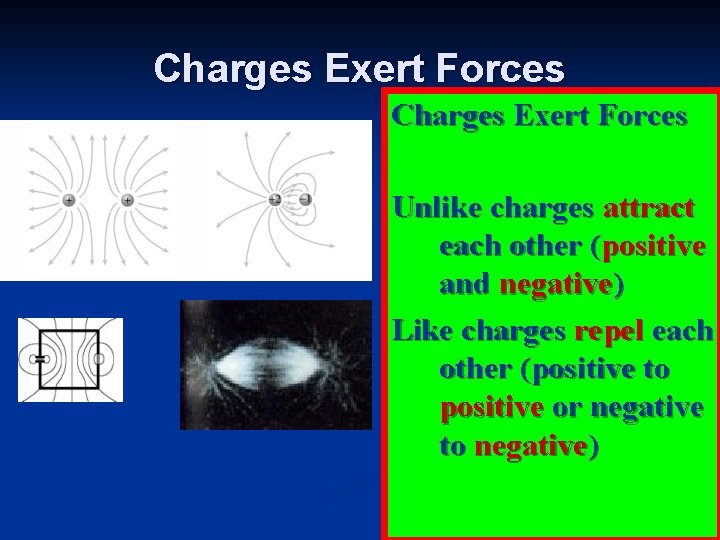 Charges Exert Forces

+ +

+2 -1

Charges Exert Forces

Unlike charges attract each other (positive and negative)

Like charges repel each other (positive to positive or negative to negative)